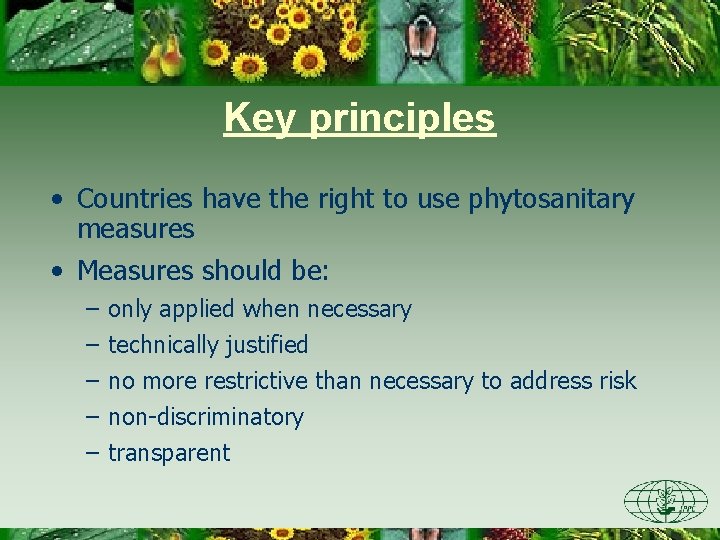 Key principles

• Countries have the right to use phytosanitary measures

• Measures should be:

– only applied when necessary

– technically justified

– no more restrictive than necessary to address risk

– non-discriminatory

– transparent

IPPC